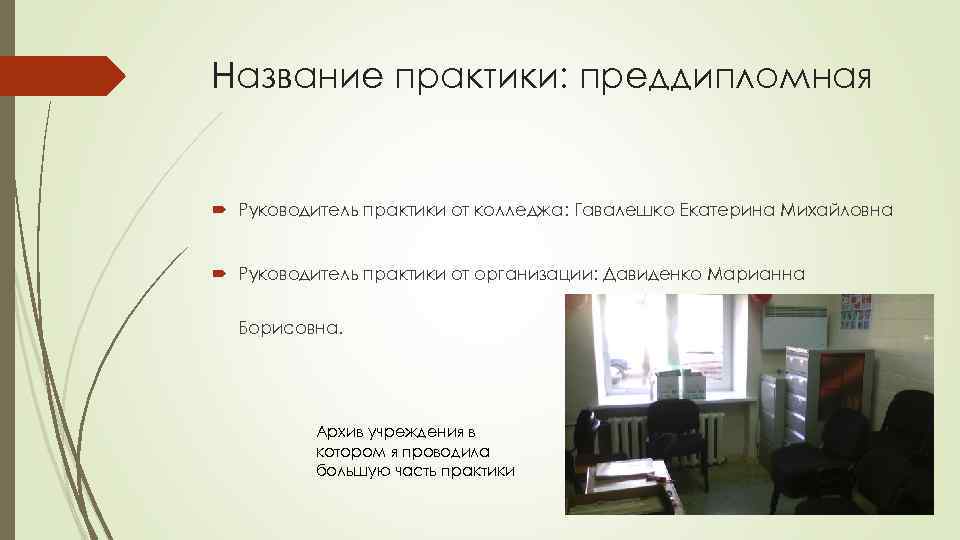 Название практики: преддипломная

Руководитель практики от колледжа: Гавалешко Екатерина Михайловна

Руководитель практики от организации: Давиденко Марианна Борисовна.

Архив учреждения в котором я проводила большую часть практики